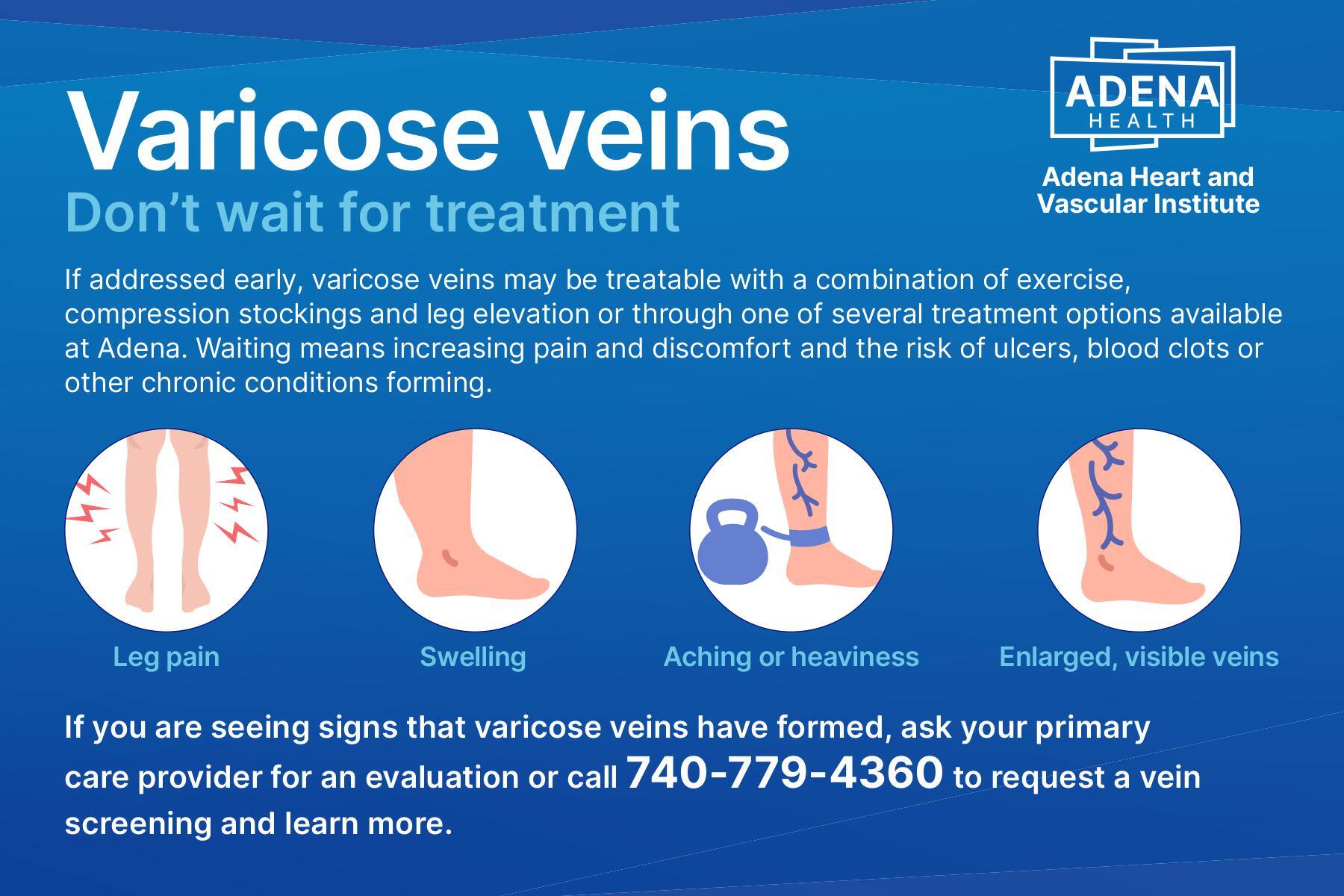 Varicose veins

Don’t wait for treatment

ADENA HEALTH

Adena Heart and Vascular Institute

If addressed early, varicose veins may be treatable with a combination of exercise, compression stockings and leg elevation or through one of several treatment options available at Adena. Waiting means increasing pain and discomfort and the risk of ulcers, blood clots or other chronic conditions forming.

Leg pain

Swelling

Aching or heaviness

Enlarged, visible veins

If you are seeing signs that varicose veins have formed, ask your primary care provider for an evaluation or call 740-779-4360 to request a vein screening and learn more.